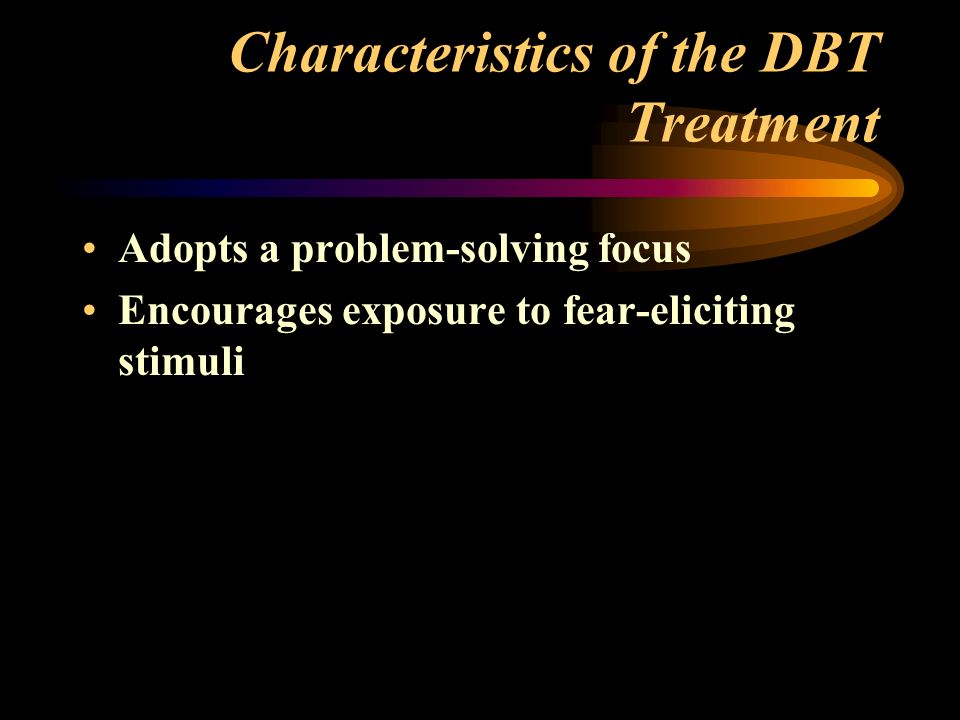 Characteristics of the DBT Treatment

• Adopts a problem-solving focus
• Encourages exposure to fear-eliciting stimuli